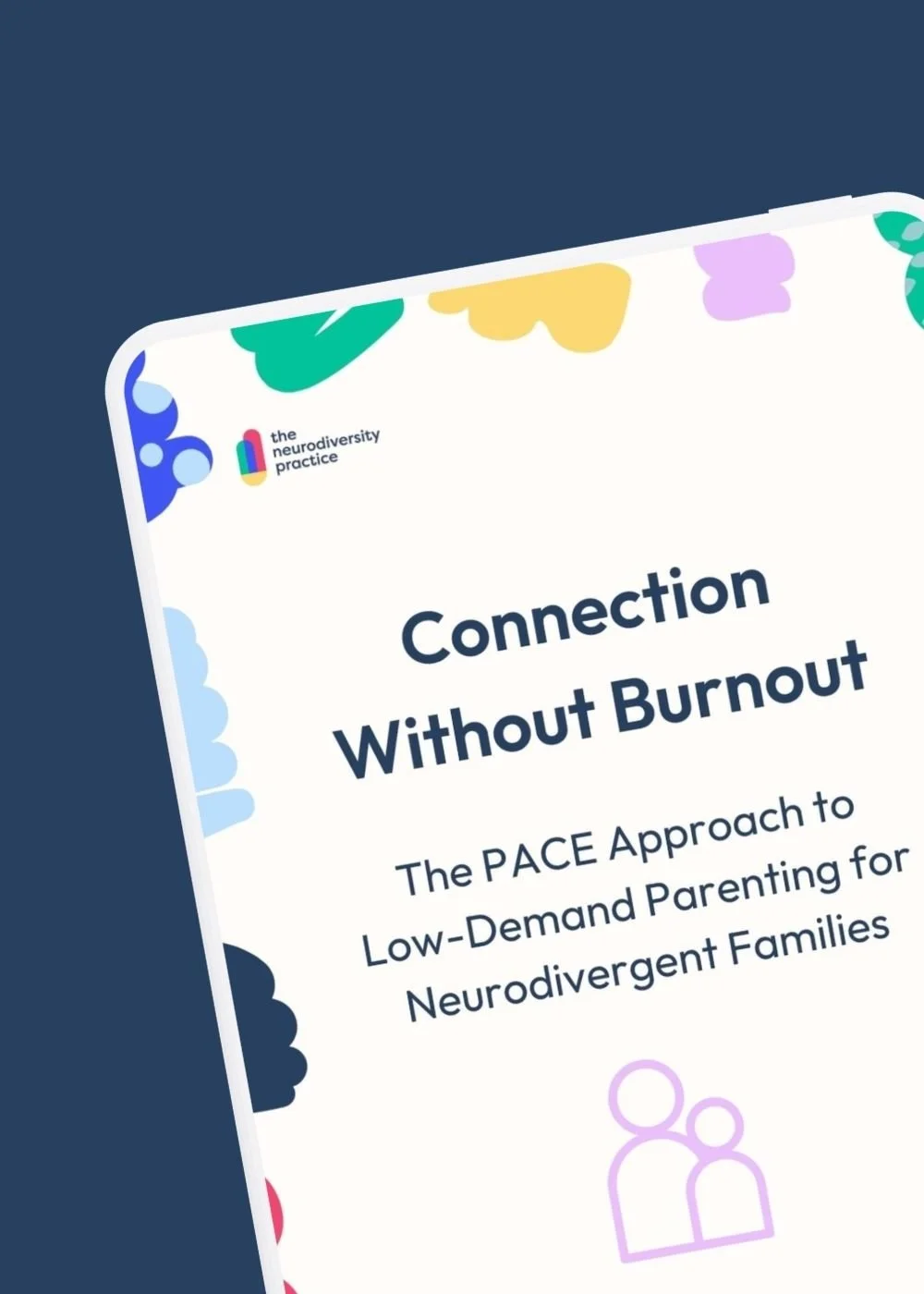 the neurodiversity practice

Connection Without Burnout

The PACE Approach to Low-Demand Parenting for Neurodivergent Families